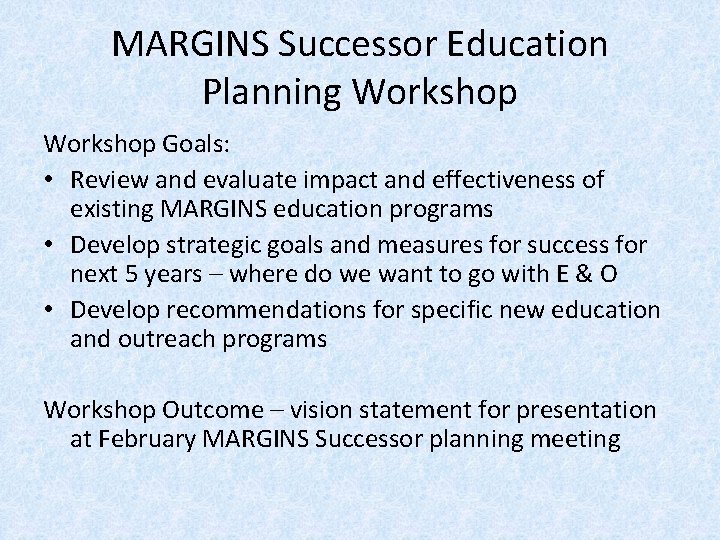 MARGINS Successor Education Planning Workshop

Workshop Goals:
• Review and evaluate impact and effectiveness of existing MARGINS education programs
• Develop strategic goals and measures for success for next 5 years – where do we want to go with E & O
• Develop recommendations for specific new education and outreach programs

Workshop Outcome – vision statement for presentation at February MARGINS Successor planning meeting